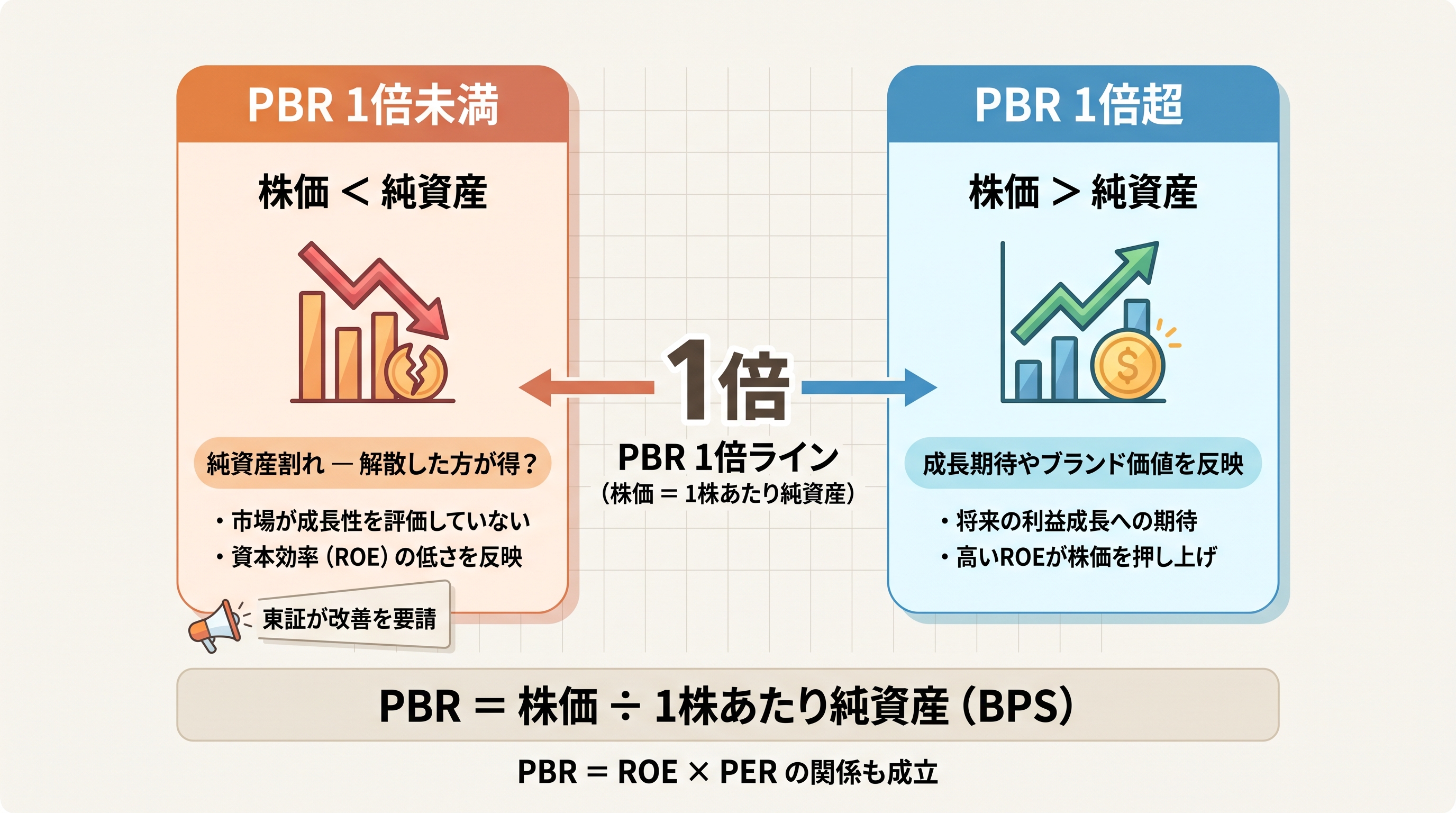 PBR 1倍未満

株価 < 純資産

純資産割れ ― 解散した方が得？

・市場が成長性を評価していない
・資本効率（ROE）の低さを反映

東証が改善を要請

1倍

PBR 1倍ライン
（株価 = 1株あたり純資産）

PBR 1倍超

株価 > 純資産

$

成長期待やブランド価値を反映

・将来の利益成長への期待
・高いROEが株価を押し上げ

PBR = 株価 ÷ 1株あたり純資産（BPS）

PBR = ROE × PER の関係も成立